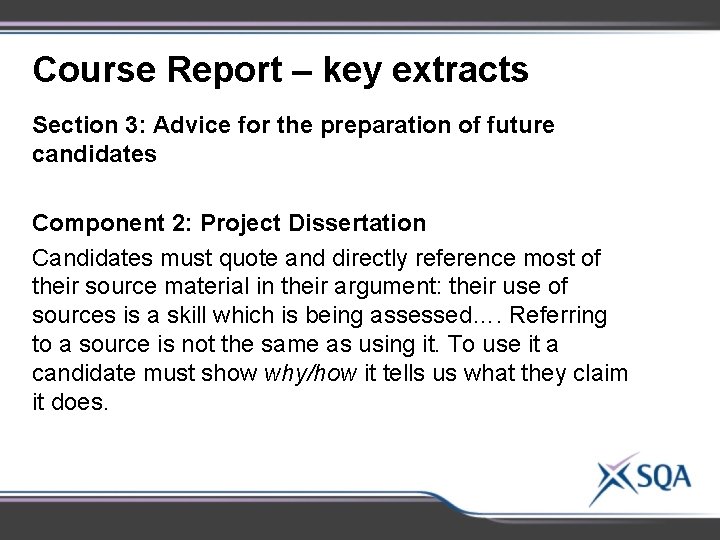 Course Report – key extracts

Section 3: Advice for the preparation of future candidates

Component 2: Project Dissertation

Candidates must quote and directly reference most of their source material in their argument: their use of sources is a skill which is being assessed…. Referring to a source is not the same as using it. To use it a candidate must show why/how it tells us what they claim it does.

SQA